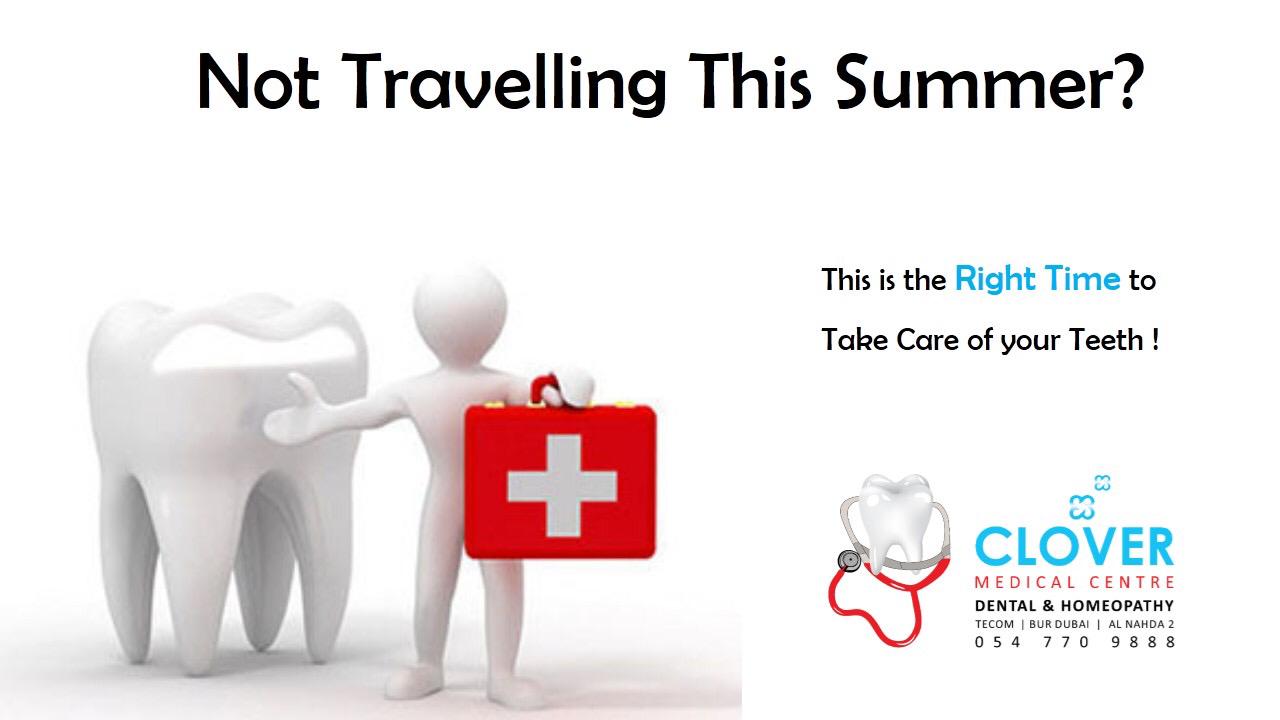 Not Travelling This Summer?

This is the Right Time to Take Care of your Teeth !

CLOVER
MEDICAL CENTRE
DENTAL & HOMEOPATHY
TECOM | BUR DUBAI | AL NAHDA 2
054 770 9888